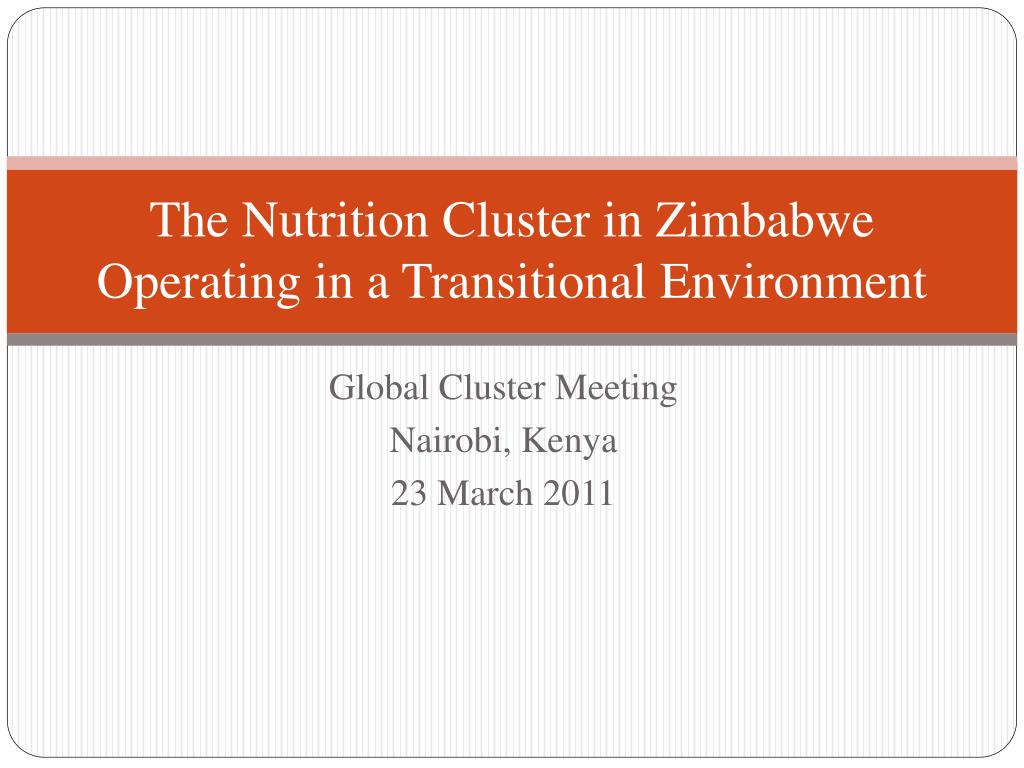 The Nutrition Cluster in Zimbabwe Operating in a Transitional Environment

Global Cluster Meeting
Nairobi, Kenya
23 March 2011